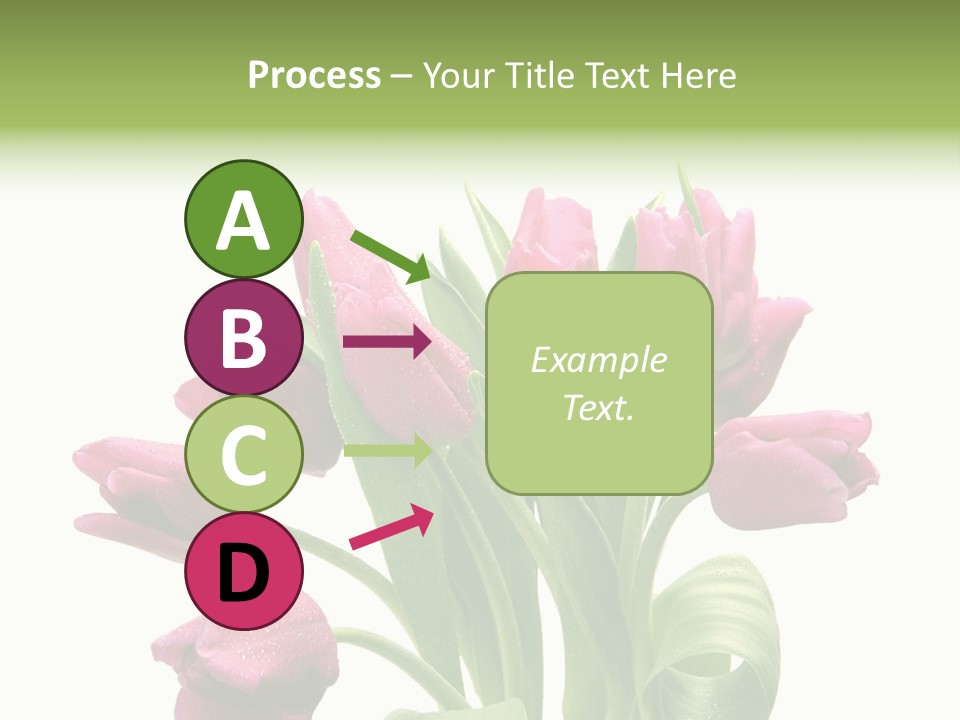 Process – Your Title Text Here

A

B

C

D

Example Text.